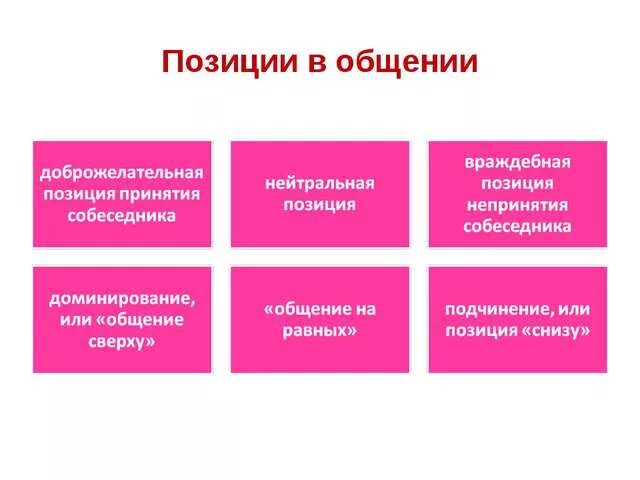 Позиции в общении

доброжелательная позиция принятия собеседника

нейтральная позиция

враждебная позиция непринятия собеседника

доминирование, или «общение сверху»

«общение на равных»

подчинение, или позиция «снизу»